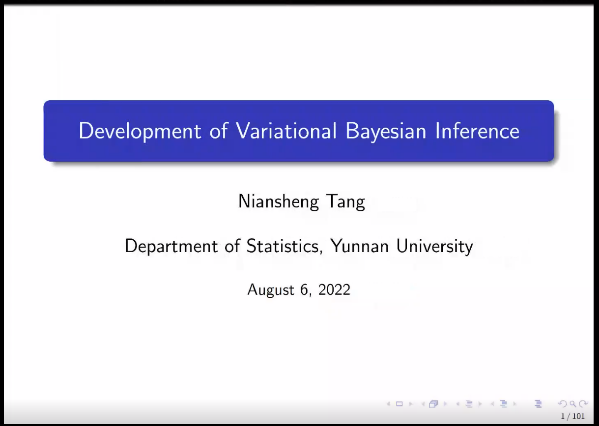 Development of Variational Bayesian Inference

Niansheng Tang

Department of Statistics, Yunnan University

August 6, 2022

1 / 101